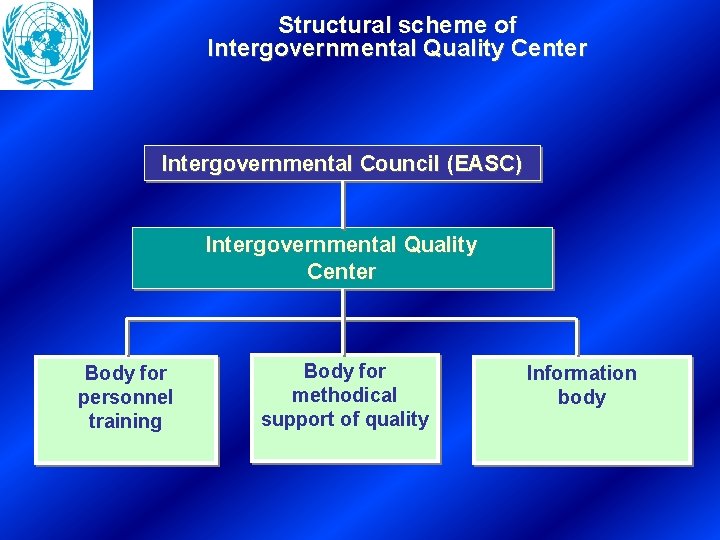 Structural scheme of
Intergovernmental Quality Center

Intergovernmental Council (EASC)

Intergovernmental Quality Center

Body for personnel training

Body for methodical support of quality

Information body